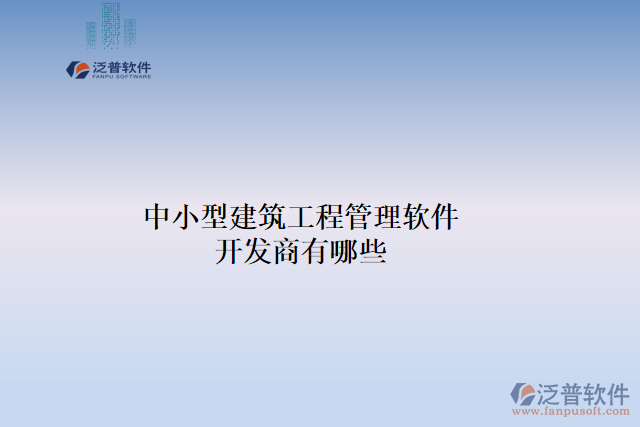 泛普软件
FANPU SOFTWARE

中小型建筑工程管理软件开发商有哪些

泛普软件
www.fanpusoft.com